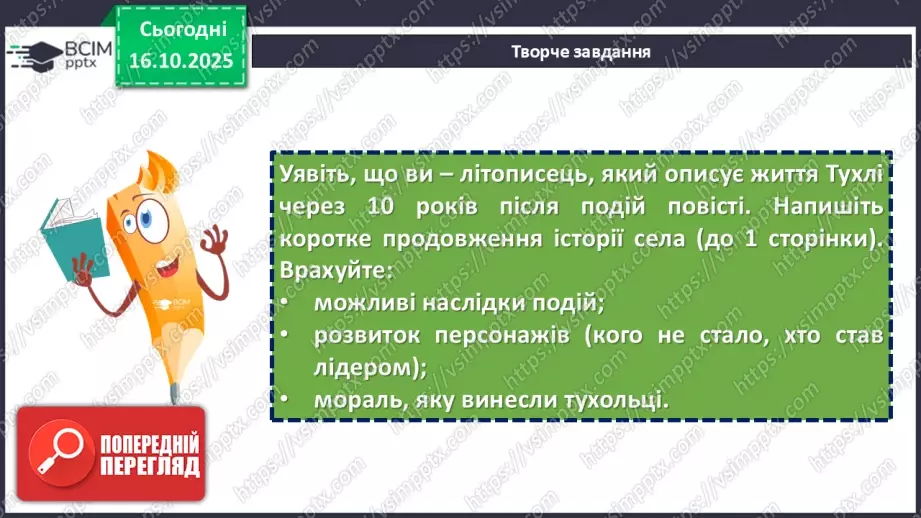 ВСІМ pptx

Сьогодні 16.10.2025

Творче завдання

Уявіть, що ви – літописець, який описує життя Тухлі через 10 років після подій повісті. Напишіть коротке продовження історії села (до 1 сторінки). Врахуйте:
• можливі наслідки подій;
• розвиток персонажів (кого не стало, хто став лідером);
• мораль, яку винесли тухольці.

ПОПЕРЕДНІЙ ПЕРЕГЛЯД

https://vsimpptx.com